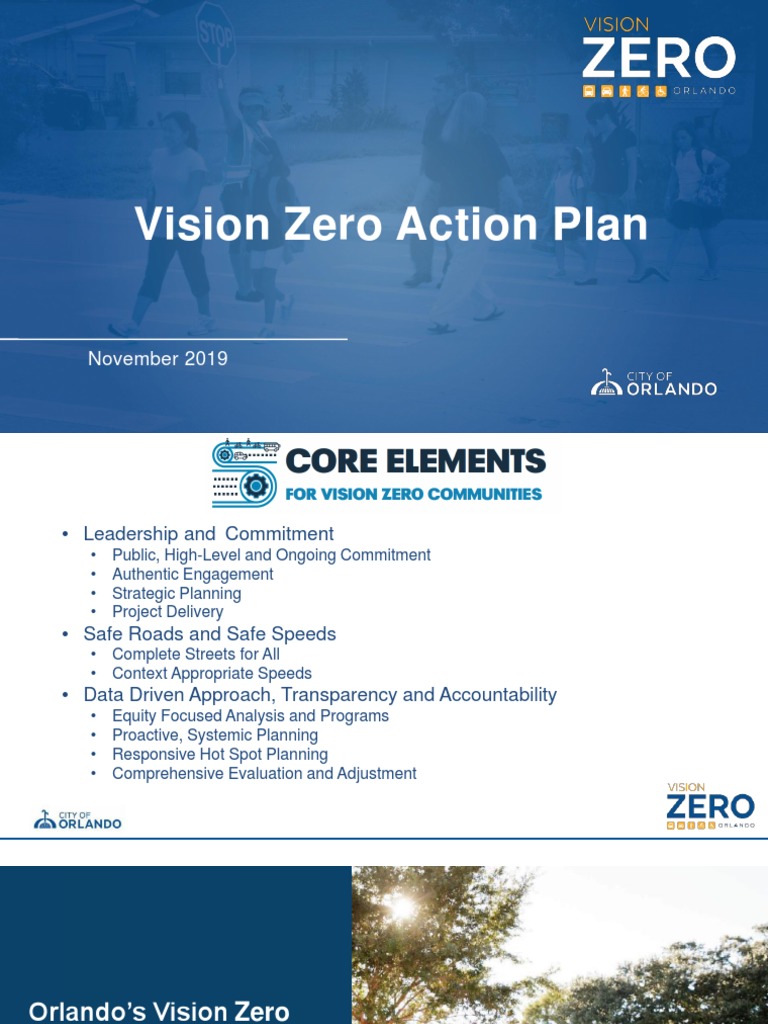 STOP

VISION
ZERO
ORLANDO

Vision Zero Action Plan

November 2019

CITY OF
ORLANDO

CORE ELEMENTS
FOR VISION ZERO COMMUNITIES

• Leadership and Commitment
  • Public, High-Level and Ongoing Commitment
  • Authentic Engagement
  • Strategic Planning
  • Project Delivery
• Safe Roads and Safe Speeds
  • Complete Streets for All
  • Context Appropriate Speeds
• Data Driven Approach, Transparency and Accountability
  • Equity Focused Analysis and Programs
  • Proactive, Systemic Planning
  • Responsive Hot Spot Planning
  • Comprehensive Evaluation and Adjustment

CITY OF
ORLANDO

VISION
ZERO
ORLANDO

Orlando's Vision Zero